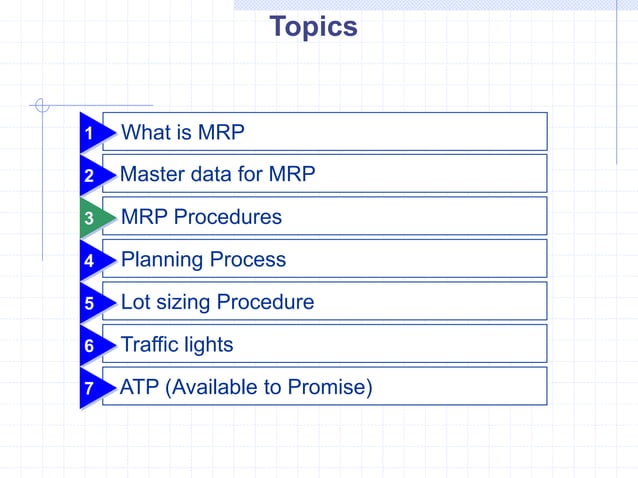 Topics

1 What is MRP

2 Master data for MRP

3 MRP Procedures

4 Planning Process

5 Lot sizing Procedure

6 Traffic lights

7 ATP (Available to Promise)